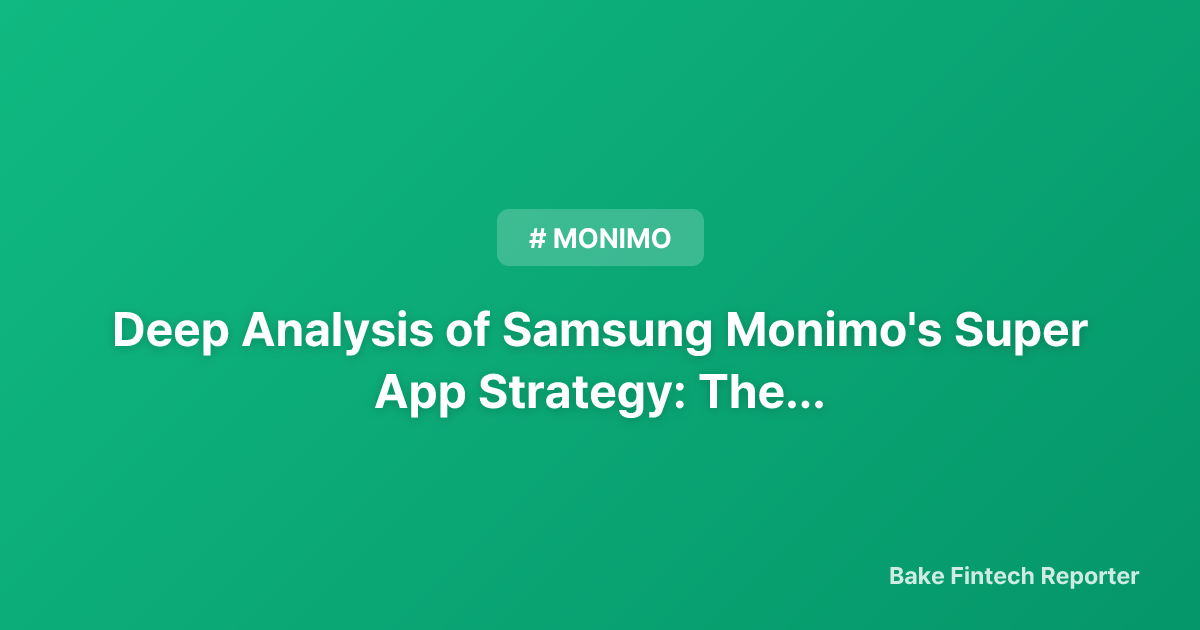 # MONIMO

Deep Analysis of Samsung Monimo's Super App Strategy: The...

Bake Fintech Reporter